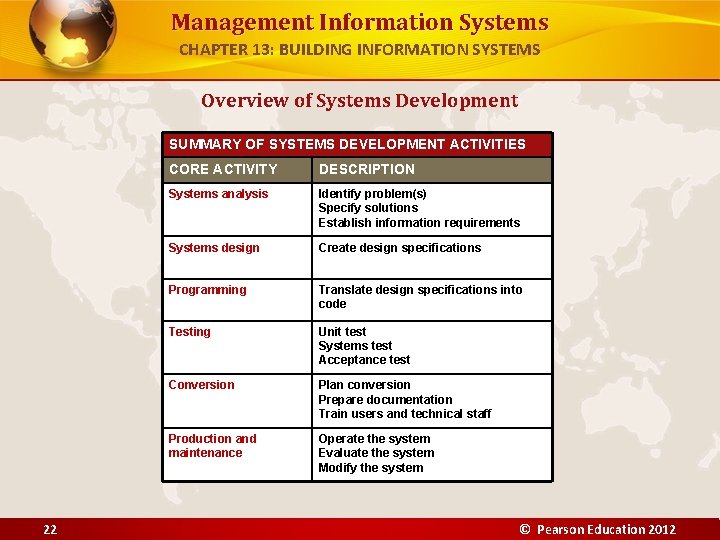 Management Information Systems
CHAPTER 13: BUILDING INFORMATION SYSTEMS

Overview of Systems Development

SUMMARY OF SYSTEMS DEVELOPMENT ACTIVITIES

| CORE ACTIVITY | DESCRIPTION |
|---|---|
| Systems analysis | Identify problem(s) Specify solutions Establish information requirements |
| Systems design | Create design specifications |
| Programming | Translate design specifications into code |
| Testing | Unit test Systems test Acceptance test |
| Conversion | Plan conversion Prepare documentation Train users and technical staff |
| Production and maintenance | Operate the system Evaluate the system Modify the system |

22

© Pearson Education 2012